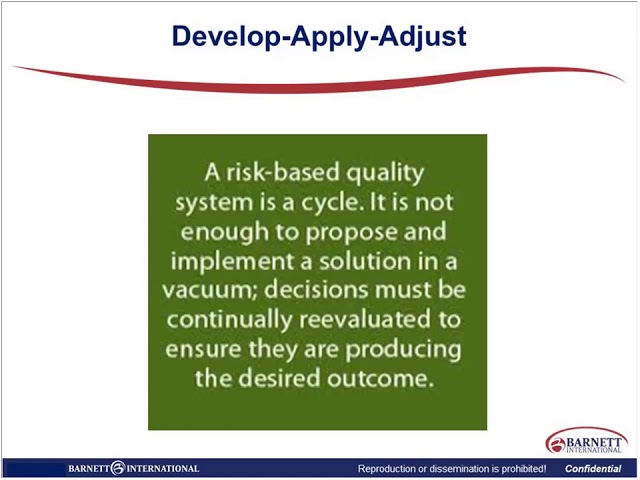 Develop-Apply-Adjust

A risk-based quality system is a cycle. It is not enough to propose and implement a solution in a vacuum; decisions must be continually reevaluated to ensure they are producing the desired outcome.

BARNETT INTERNATIONAL

BARNETT INTERNATIONAL

Reproduction or dissemination is prohibited!

Confidential